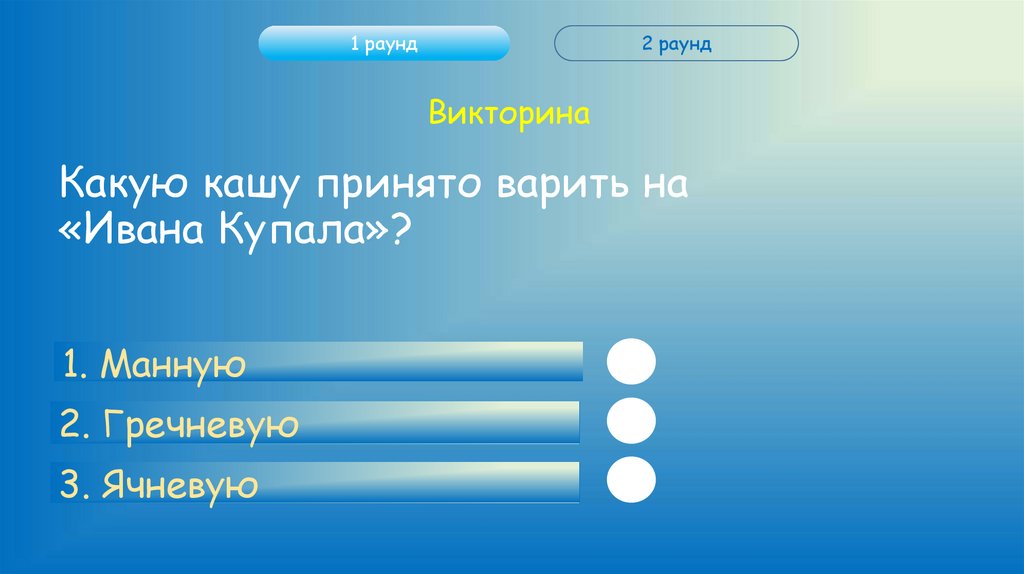 1 раунд

2 раунд

Викторина

Какую кашу принято варить на «Ивана Купала»?

1. Манную

2. Гречневую

3. Ячневую